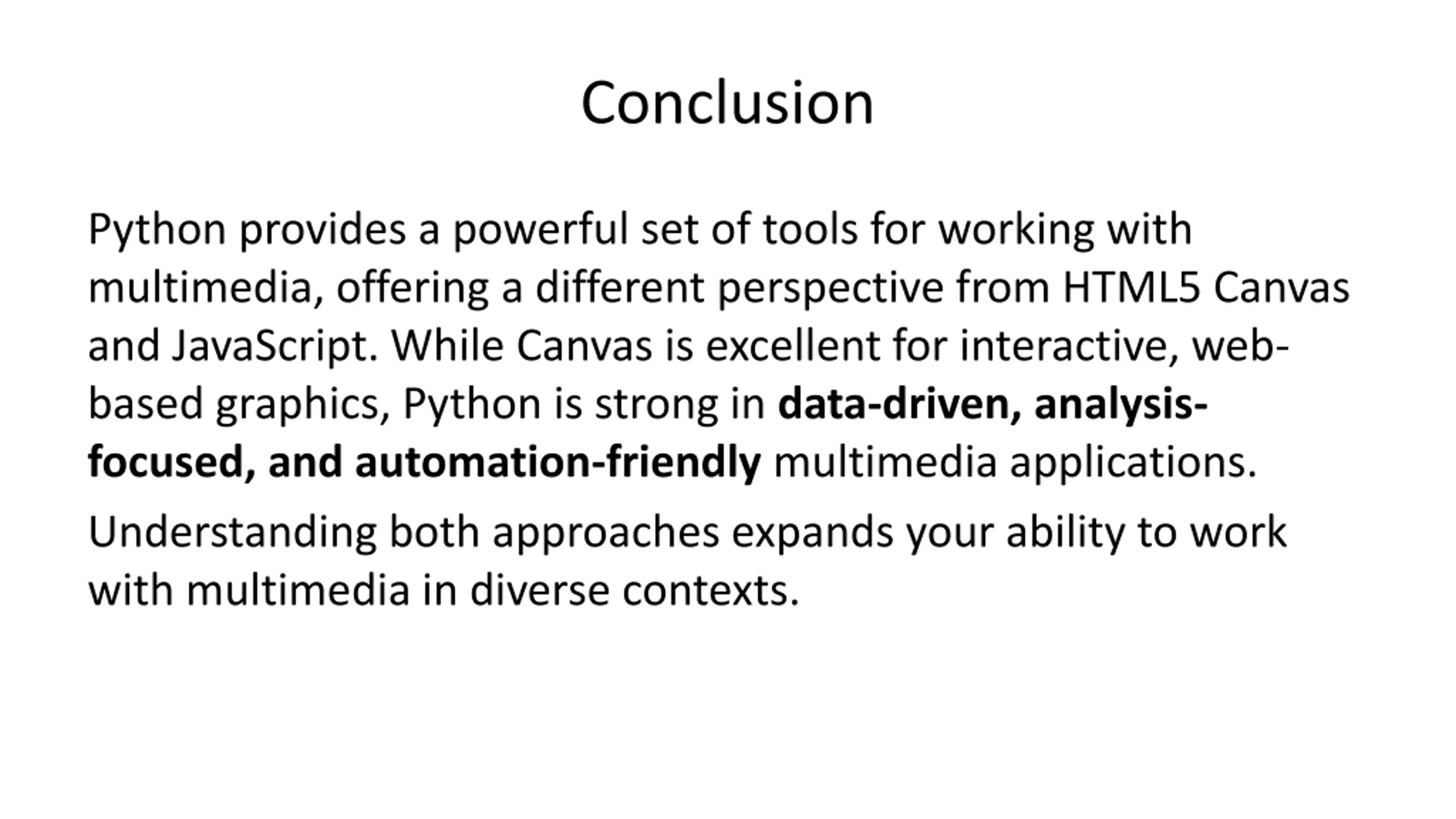 Conclusion

Python provides a powerful set of tools for working with multimedia, offering a different perspective from HTML5 Canvas and JavaScript. While Canvas is excellent for interactive, web-based graphics, Python is strong in data-driven, analysis-focused, and automation-friendly multimedia applications.

Understanding both approaches expands your ability to work with multimedia in diverse contexts.